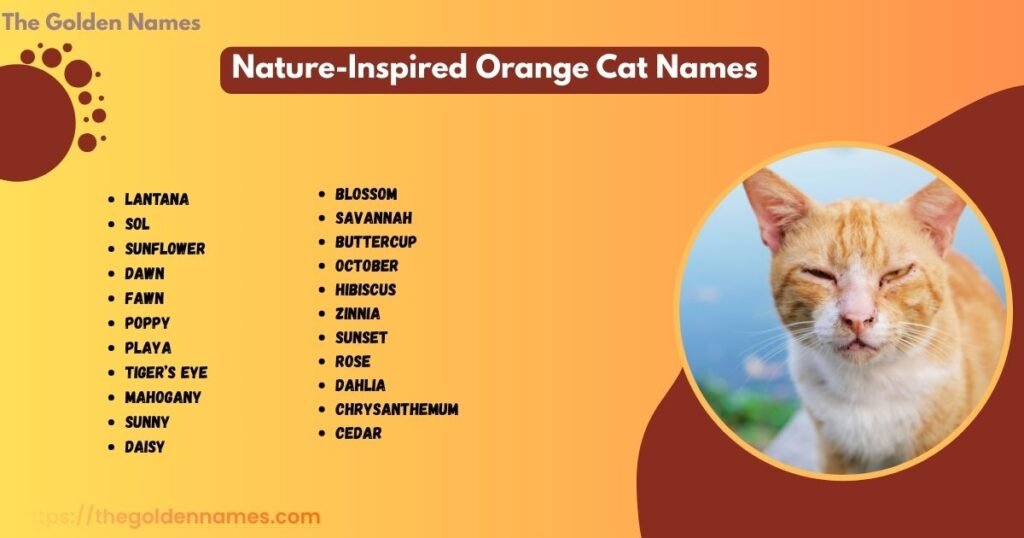 The Golden Names

Nature-Inspired Orange Cat Names

- LANTANA
- SOL
- SUNFLOWER
- DAWN
- FAWN
- POPPY
- PLAYA
- TIGER'S EYE
- MAHOGANY
- SUNNY
- DAISY

- BLOSSOM
- SAVANNAH
- BUTTERCUP
- OCTOBER
- HIBISCUS
- ZINNIA
- SUNSET
- ROSE
- DAHLIA
- CHRYSANTHEMUM
- CEDAR

https://thegoldennames.com